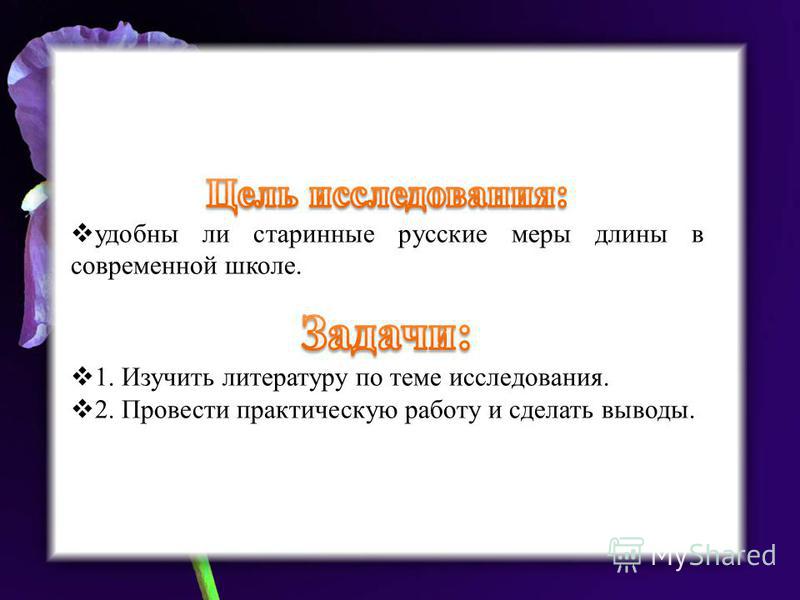 Цель исследования:

❖удобны ли старинные русские меры длины в современной школе.

Задачи:

❖1. Изучить литературу по теме исследования.
❖2. Провести практическую работу и сделать выводы.

MyShared